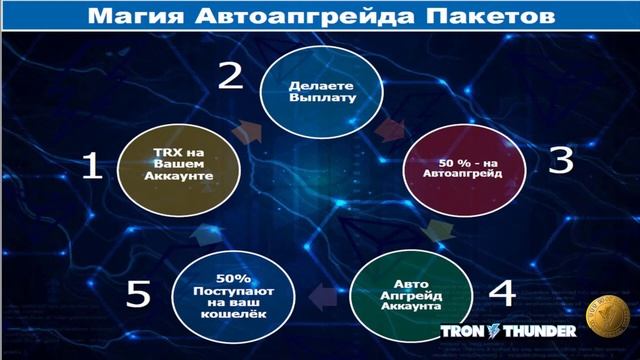 Магия Автоапгрейда Пакетов

1
TRX на Вашем Аккаунте

2
Делаете Выплату

3
50 % - на Автоапгрейд

4
Авто Апгрейд Аккаунта

5
50% Поступают на ваш кошелёк

TRON THUNDER